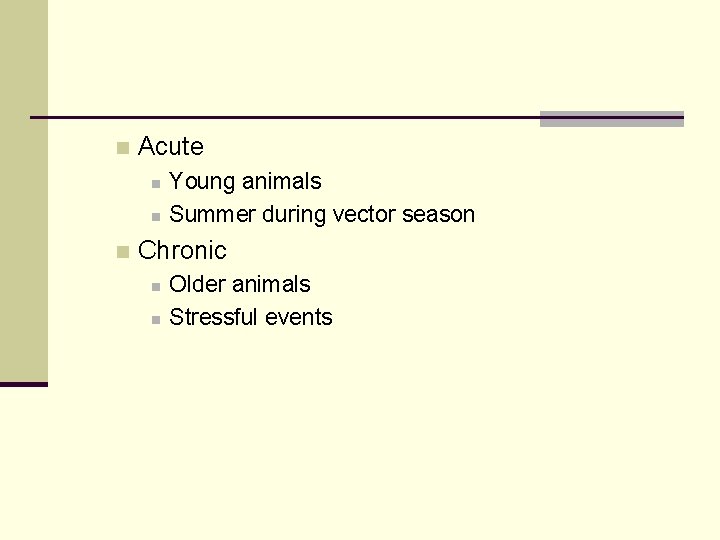 Acute
Young animals
Summer during vector season
Chronic
Older animals
Stressful events